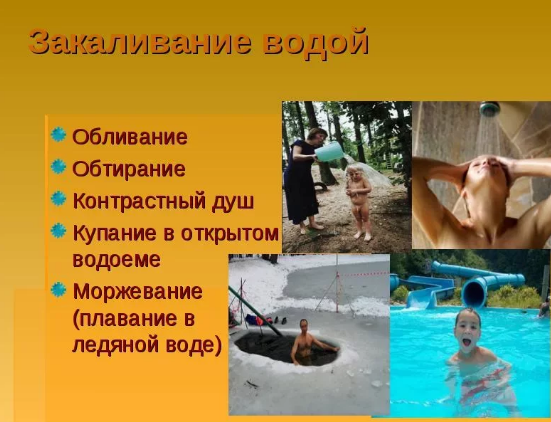 Закаливание водой

Обливание
Обтирание
Контрастный душ
Купание в открытом водоеме
Моржевание (плавание в ледяной воде)